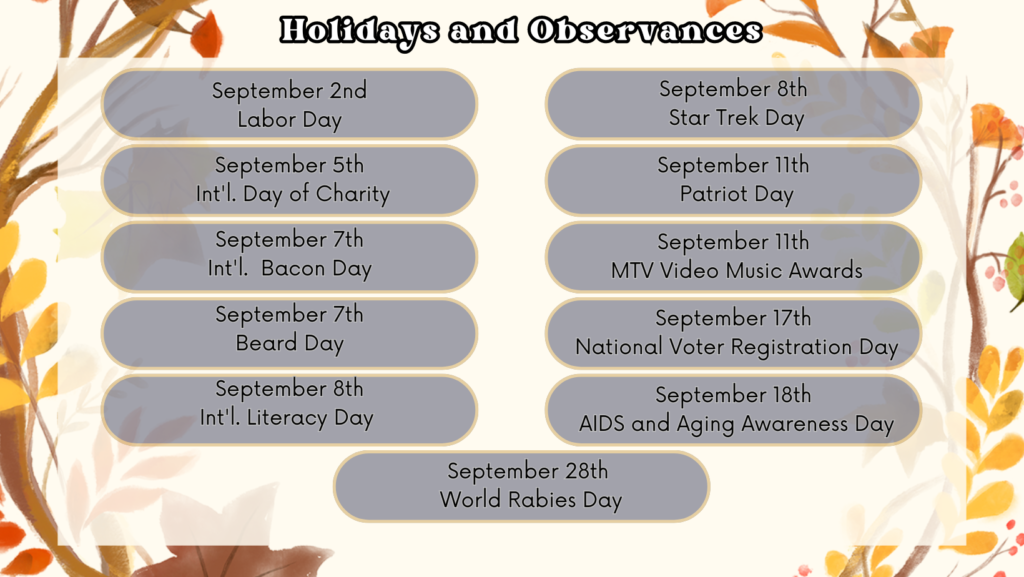 Holidays and Observances

September 2nd
Labor Day

September 5th
Int'l. Day of Charity

September 7th
Int'l. Bacon Day

September 7th
Beard Day

September 8th
Int'l. Literacy Day

September 8th
Star Trek Day

September 11th
Patriot Day

September 11th
MTV Video Music Awards

September 17th
National Voter Registration Day

September 18th
AIDS and Aging Awareness Day

September 28th
World Rabies Day